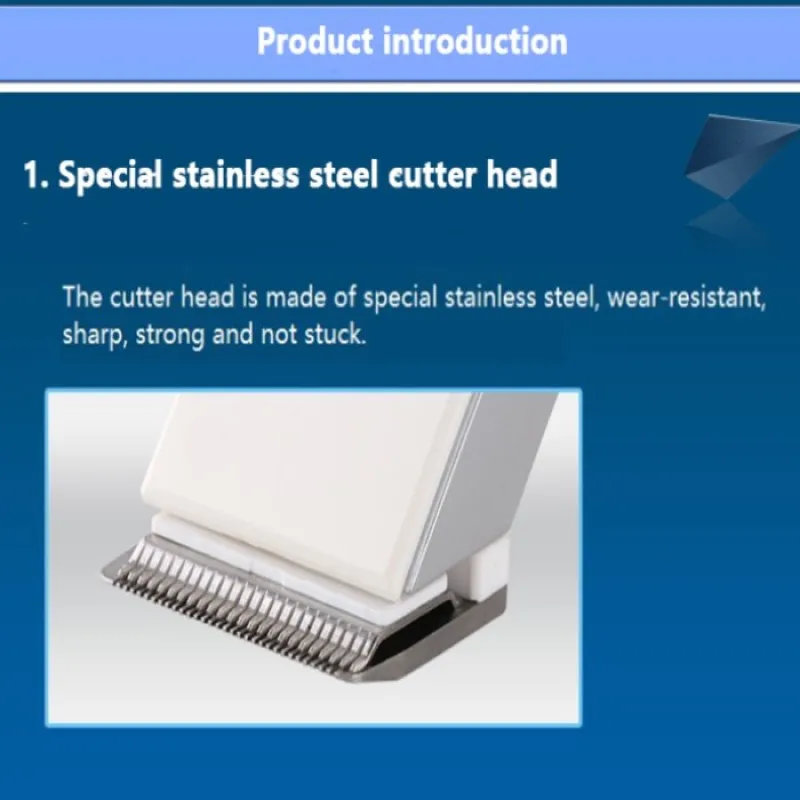 Product introduction

1. Special stainless steel cutter head

The cutter head is made of special stainless steel, wear-resistant, sharp, strong and not stuck.